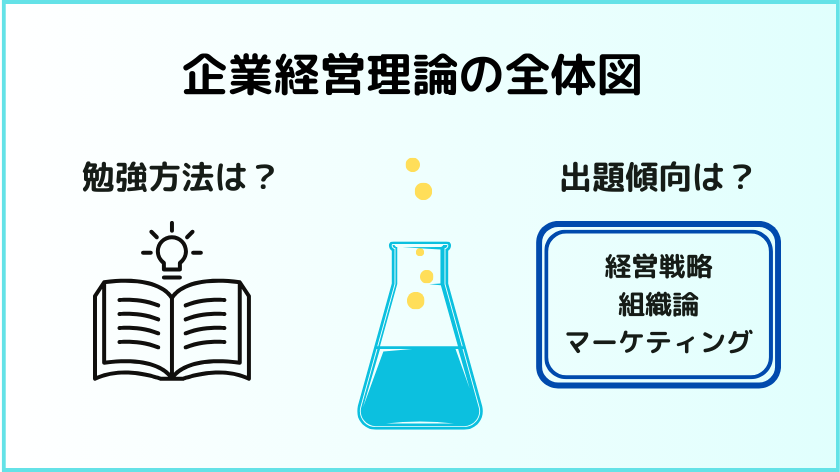 企業経営理論の全体図

勉強方法は？

出題傾向は？

経営戦略
組織論
マーケティング